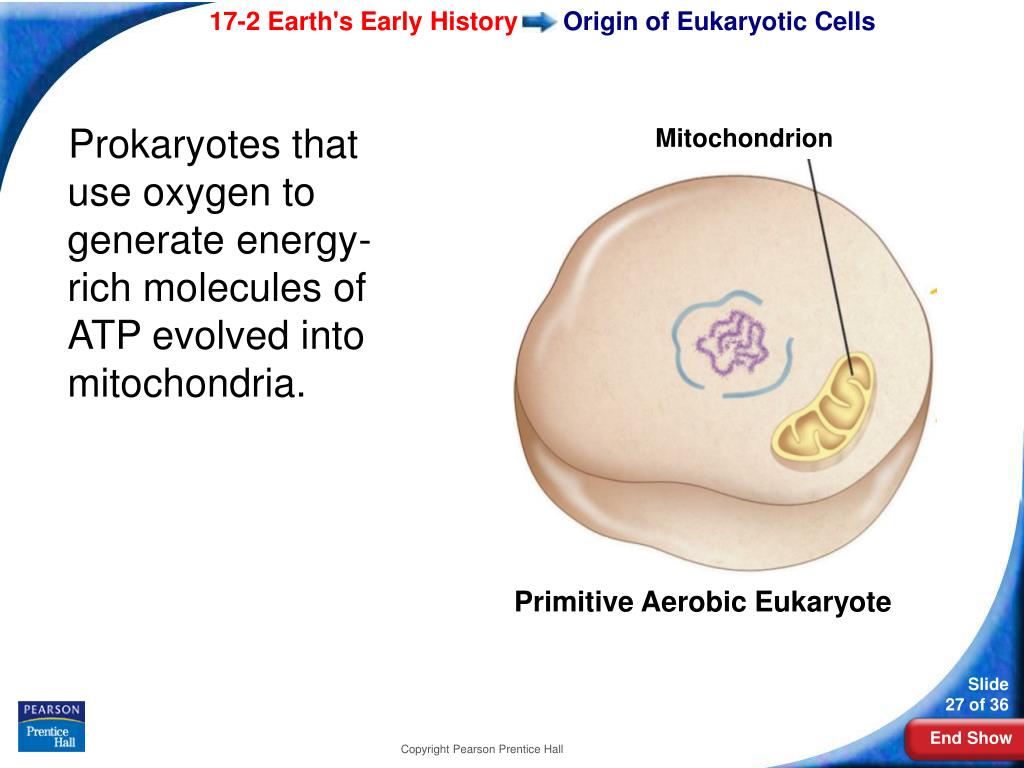 17-2 Earth's Early History Origin of Eukaryotic Cells

Prokaryotes that use oxygen to generate energy-rich molecules of ATP evolved into mitochondria.

Mitochondrion

Primitive Aerobic Eukaryote

PEARSON
Prentice Hall

Copyright Pearson Prentice Hall

Slide
27 of 36

End Show